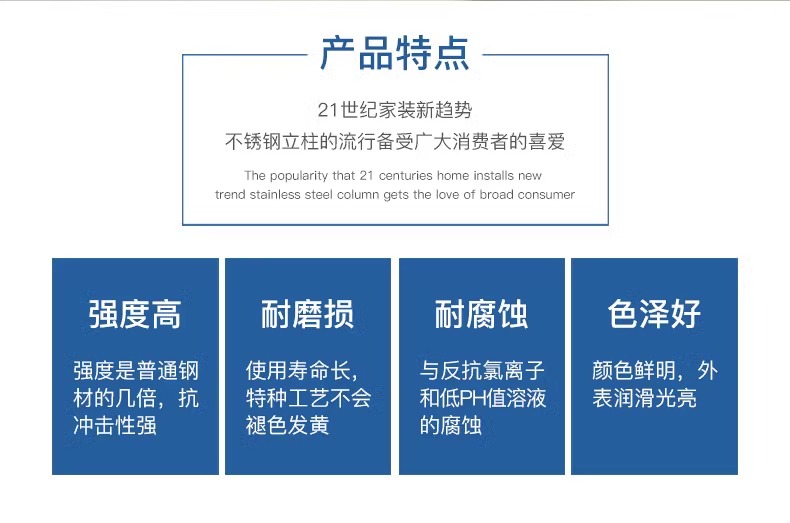 产品特点

21世纪家装新趋势
不锈钢立柱的流行备受广大消费者的喜爱

The popularity that 21 centuries home installs new trend stainless steel column gets the love of broad consumer

强度高

强度是普通钢材的几倍，抗冲击性强

耐磨损

使用寿命长，特种工艺不会褪色发黄

耐腐蚀

与反抗氯离子和低PH值溶液的腐蚀

色泽好

颜色鲜明，外表润滑光亮